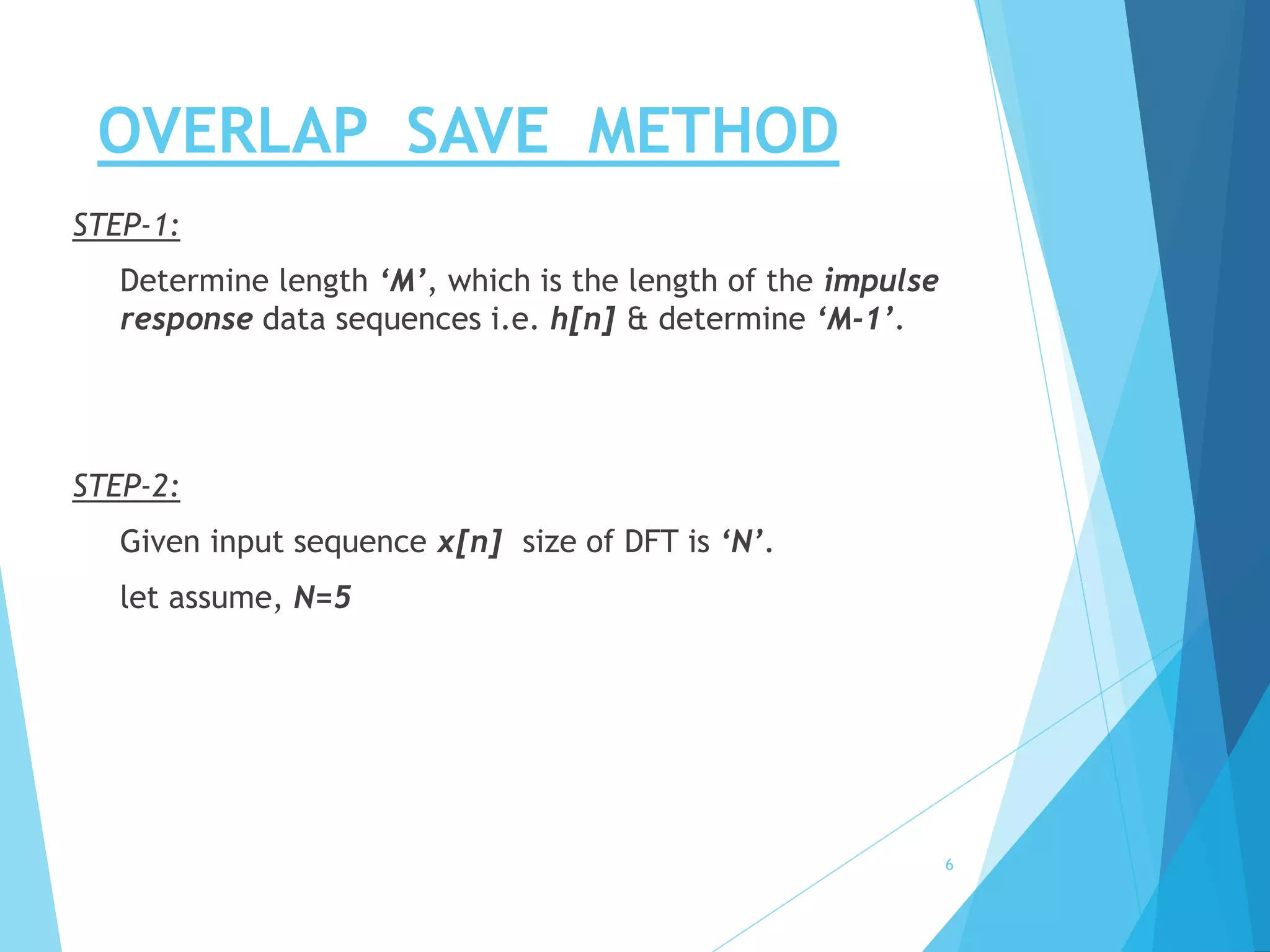 OVERLAP SAVE METHOD

STEP-1:

Determine length ‘M’, which is the length of the impulse response data sequences i.e. h[n] & determine ‘M-1’.

STEP-2:

Given input sequence x[n] size of DFT is ‘N’.

let assume, N=5

6